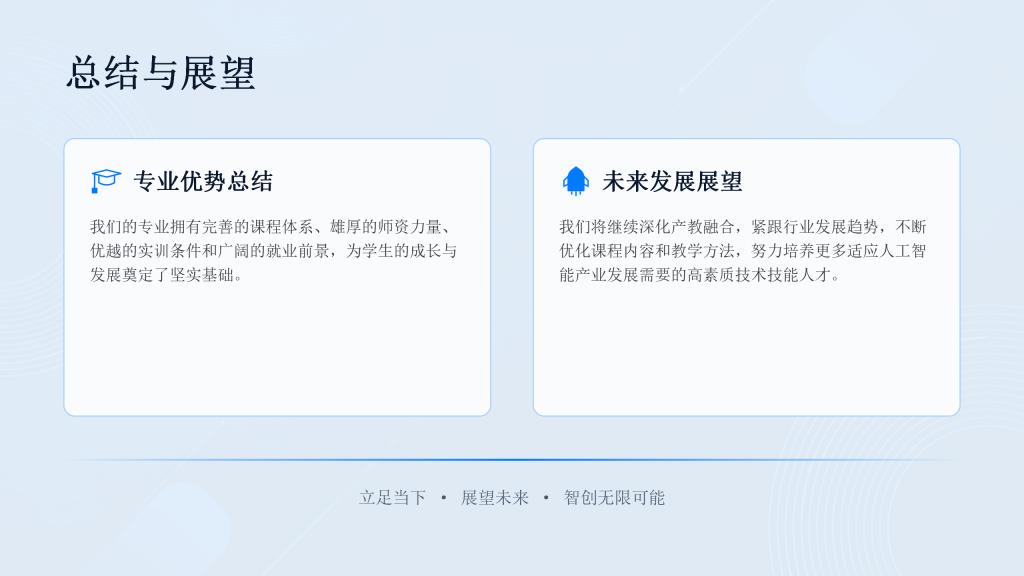 总结与展望

专业优势总结

我们的专业拥有完善的课程体系、雄厚的师资力量、优越的实训条件和广阔的就业前景，为学生的成长与发展奠定了坚实基础。

未来发展展望

我们将继续深化产教融合，紧跟行业发展趋势，不断优化课程内容和教学方法，努力培养更多适应人工智能产业发展需要的高素质技术技能人才。

立足当下 • 展望未来 • 智创无限可能